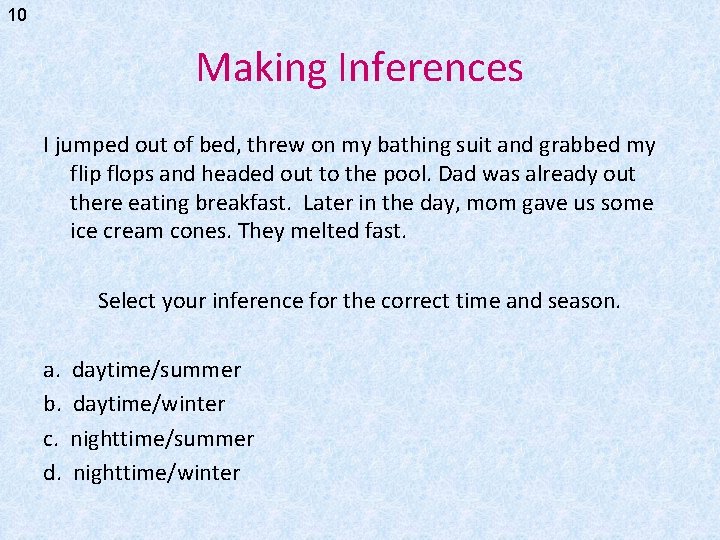 10

Making Inferences

I jumped out of bed, threw on my bathing suit and grabbed my flip flops and headed out to the pool. Dad was already out there eating breakfast. Later in the day, mom gave us some ice cream cones. They melted fast.

Select your inference for the correct time and season.

a. daytime/summer
b. daytime/winter
c. nighttime/summer
d. nighttime/winter